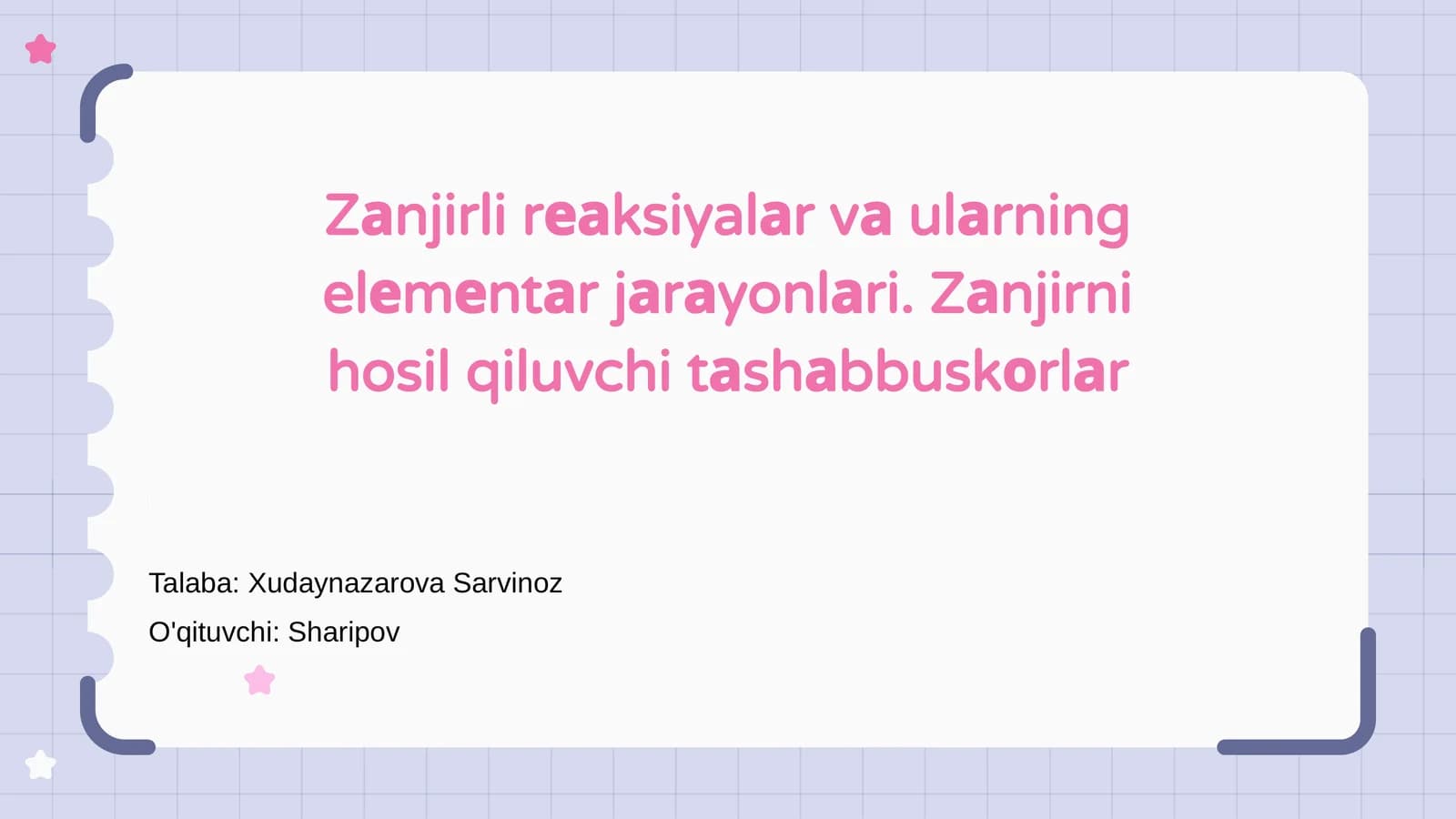 Zanjirli reaksiyalar va ularning elementar jarayonlari. Zanjirni hosil qiluvchi tashabbuskorlar

Talaba: Xudaynazarova Sarvinoz

O'qituvchi: Sharipov